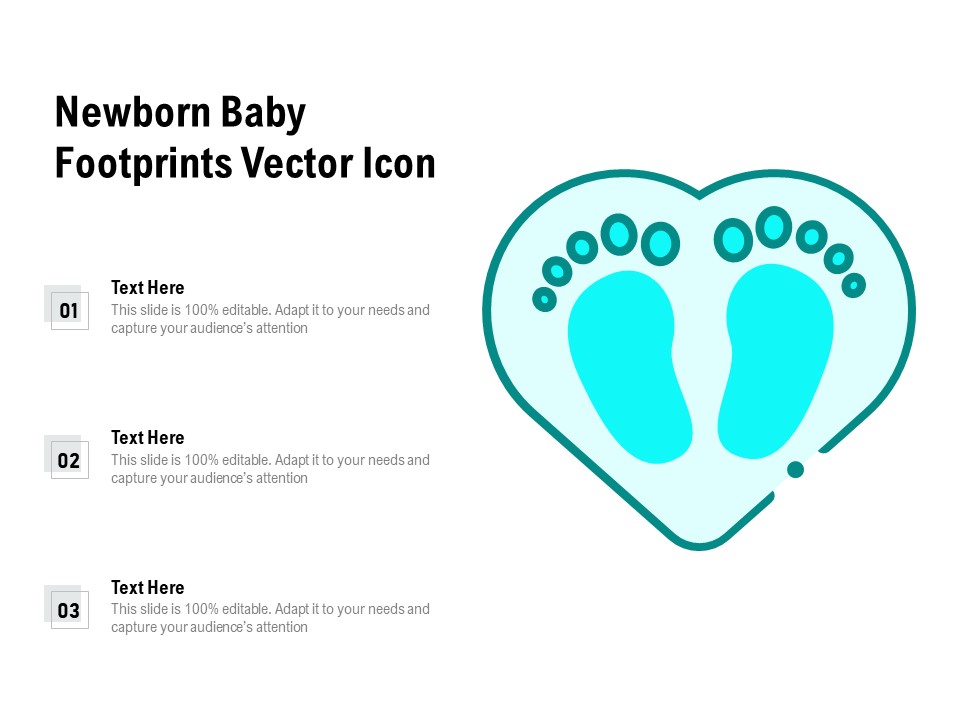 Newborn Baby Footprints Vector Icon

01

Text Here

This slide is 100% editable. Adapt it to your needs and capture your audience's attention

02

Text Here

This slide is 100% editable. Adapt it to your needs and capture your audience's attention

03

Text Here

This slide is 100% editable. Adapt it to your needs and capture your audience's attention